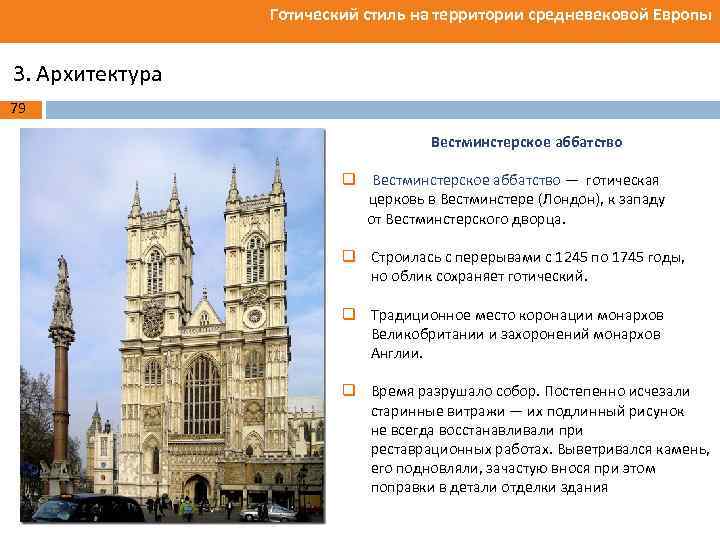 Готический стиль на территории средневековой Европы

3. Архитектура

79

Вестминстерское аббатство

Вестминстерское аббатство — готическая церковь в Вестминстере (Лондон), к западу от Вестминстерского дворца.

Строилась с перерывами с 1245 по 1745 годы, но облик сохраняет готический.

Традиционное место коронации монархов Великобритании и захоронений монархов Англии.

Время разрушало собор. Постепенно исчезали старинные витражи — их подлинный рисунок не всегда восстанавливали при реставрационных работах. Выветривался камень, его подновляли, зачастую внося при этом поправки в детали отделки здания